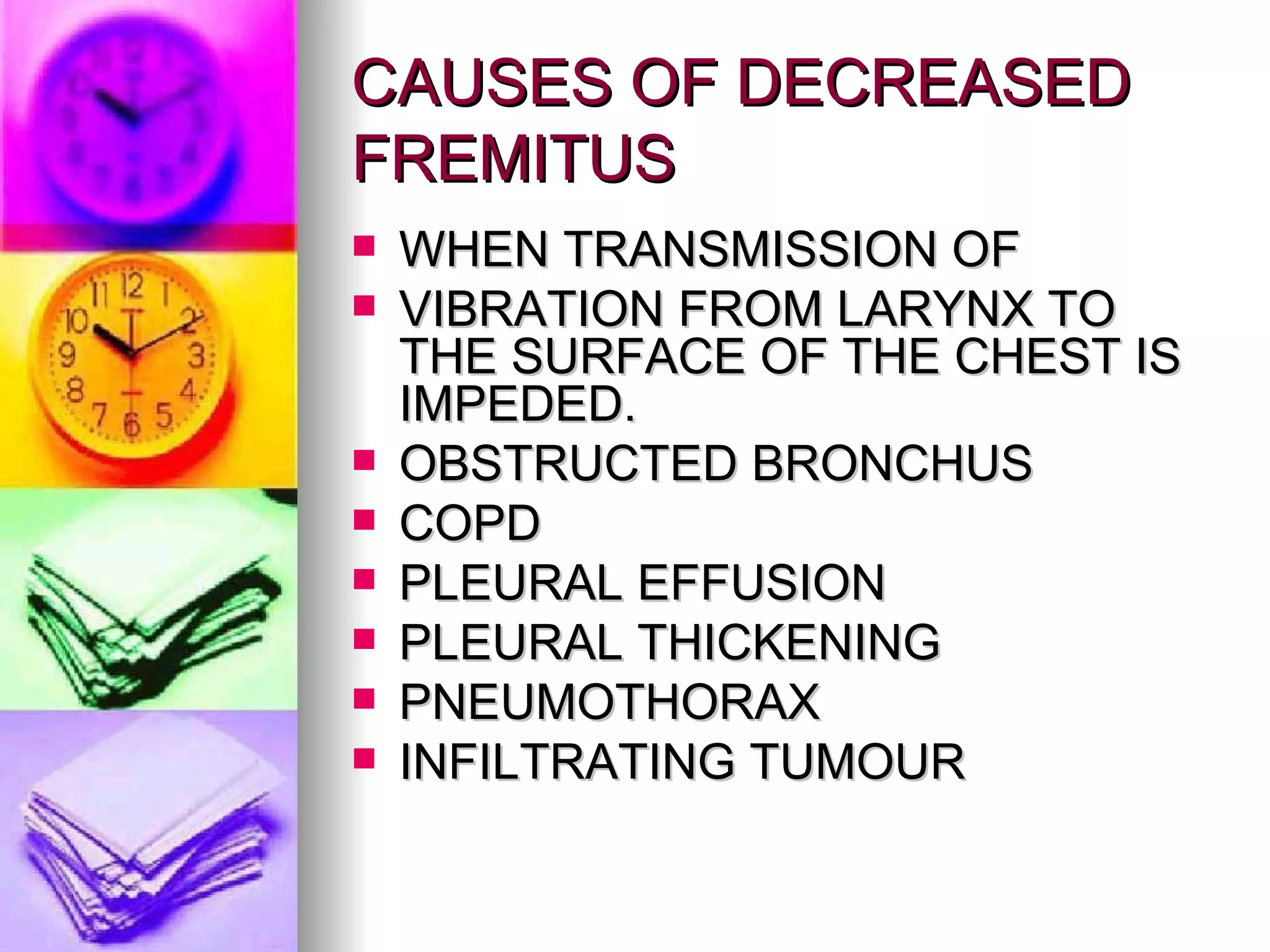 CAUSES OF DECREASED FREMITUS

- WHEN TRANSMISSION OF
- VIBRATION FROM LARYNX TO THE SURFACE OF THE CHEST IS IMPEDED.
- OBSTRUCTED BRONCHUS
- COPD
- PLEURAL EFFUSION
- PLEURAL THICKENING
- PNEUMOTHORAX
- INFILTRATING TUMOUR